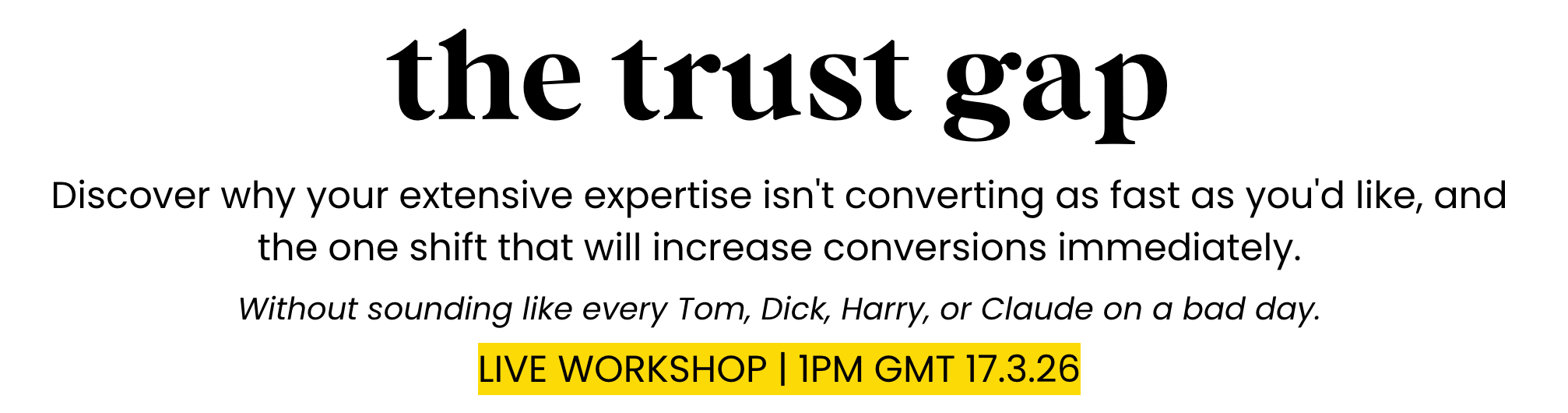 the trust gap

Discover why your extensive expertise isn't converting as fast as you'd like, and the one shift that will increase conversions immediately.

Without sounding like every Tom, Dick, Harry, or Claude on a bad day.

LIVE WORKSHOP | 1PM GMT 17.3.26